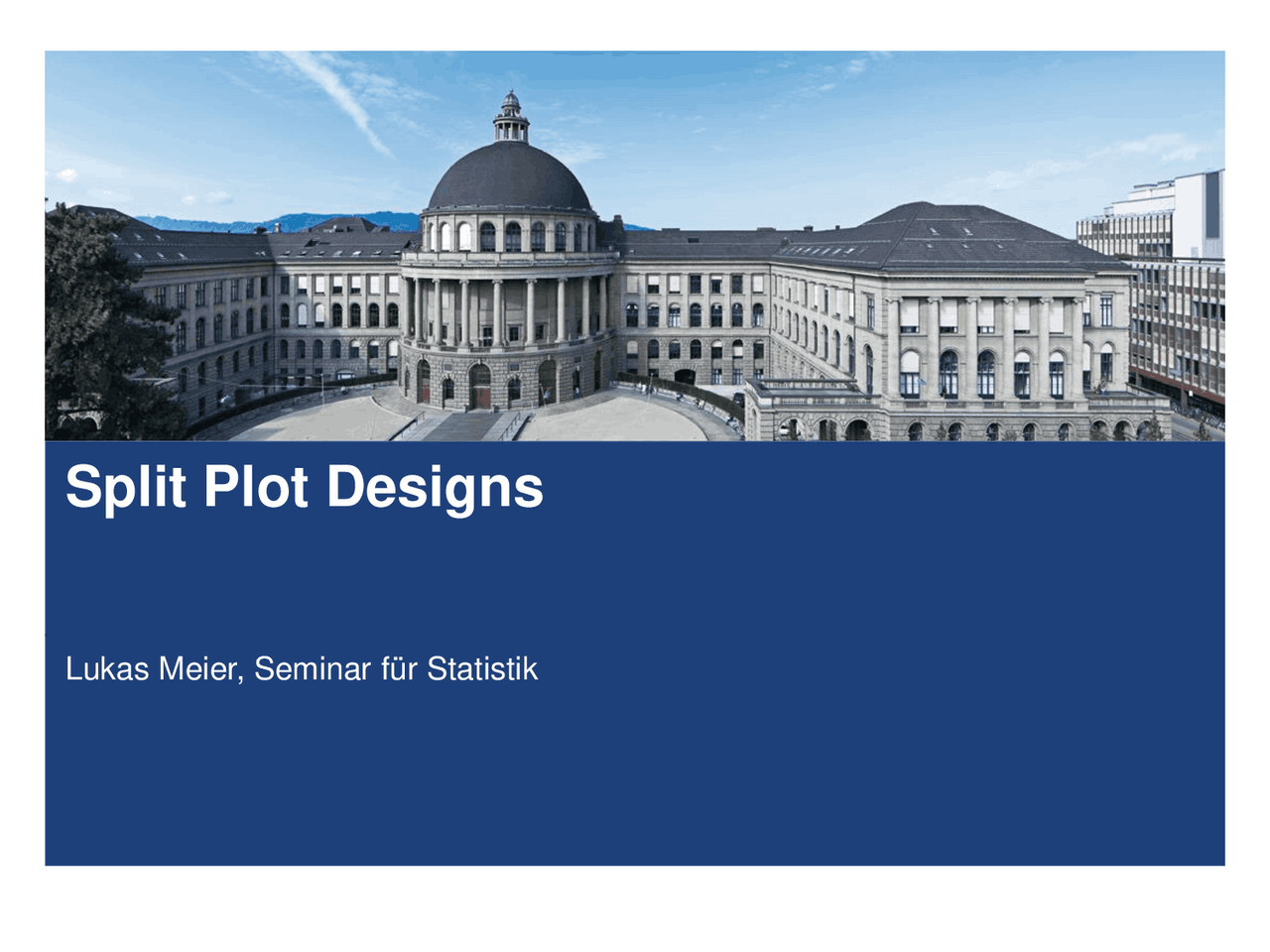 Split Plot Designs

Lukas Meier, Seminar für Statistik